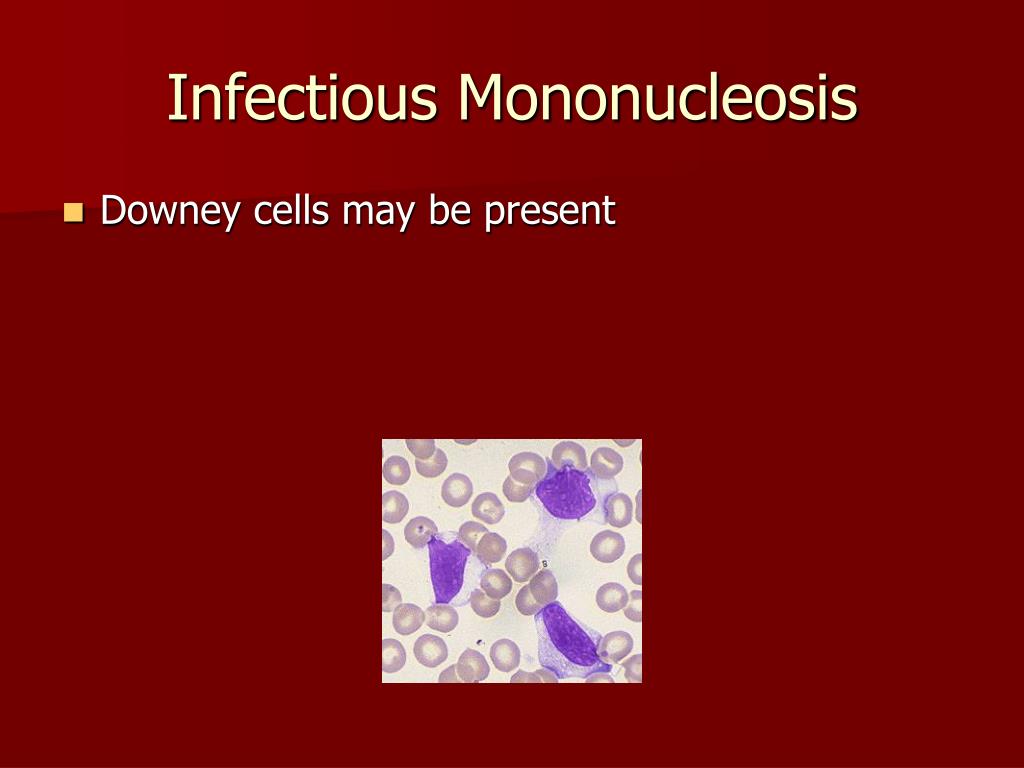 Infectious Mononucleosis

Downey cells may be present